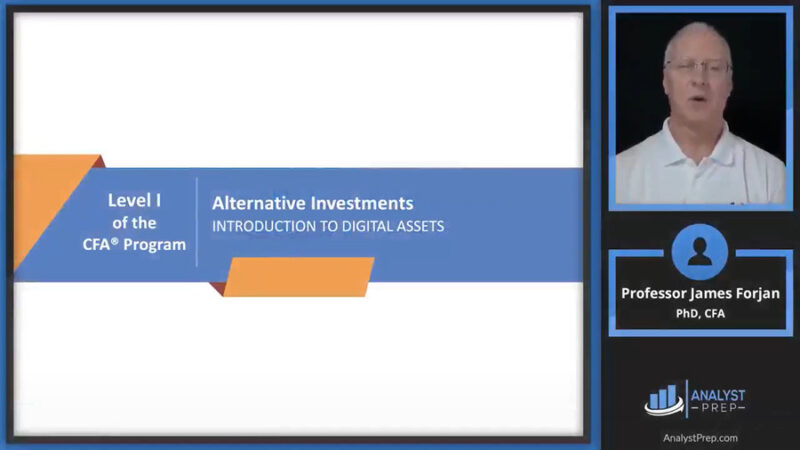 Level I
of the
CFA® Program

Alternative Investments
INTRODUCTION TO DIGITAL ASSETS

Professor James Forjan
PhD, CFA

ANALYST
PREP

AnalystPrep.com